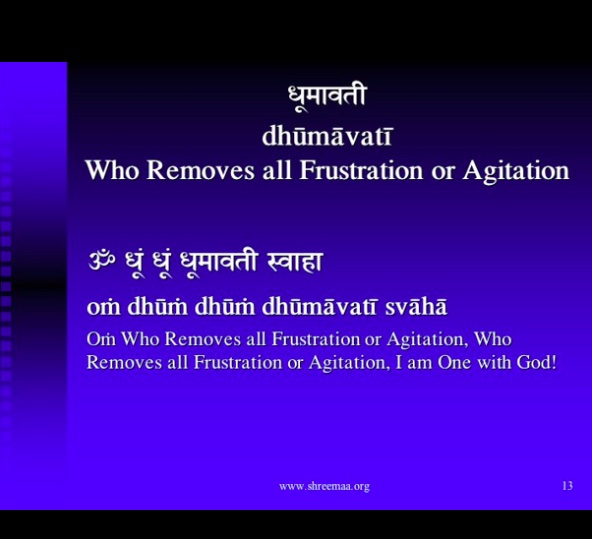 धूमावती

dhūmāvatī

Who Removes all Frustration or Agitation

ॐ धूं धूं धूमावती स्वाहा

oṁ dhūṁ dhūṁ dhūmāvatī svāhā

Oṁ Who Removes all Frustration or Agitation, Who Removes all Frustration or Agitation, I am One with God!

www.shreemaa.org

13